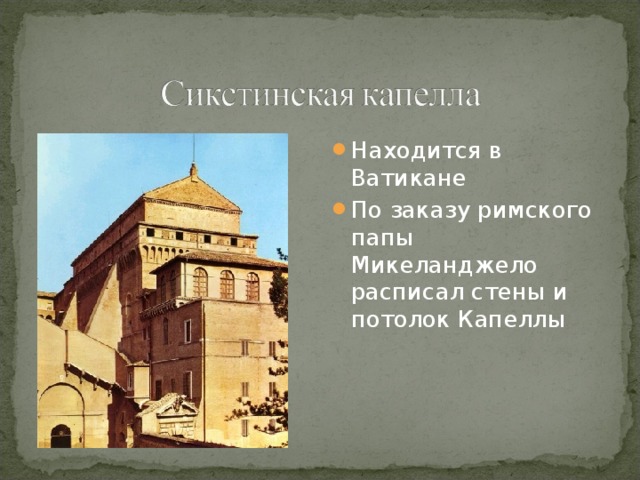 Сикстинская капелла

Находится в Ватикане

По заказу римского папы Микеланджело расписал стены и потолок Капеллы